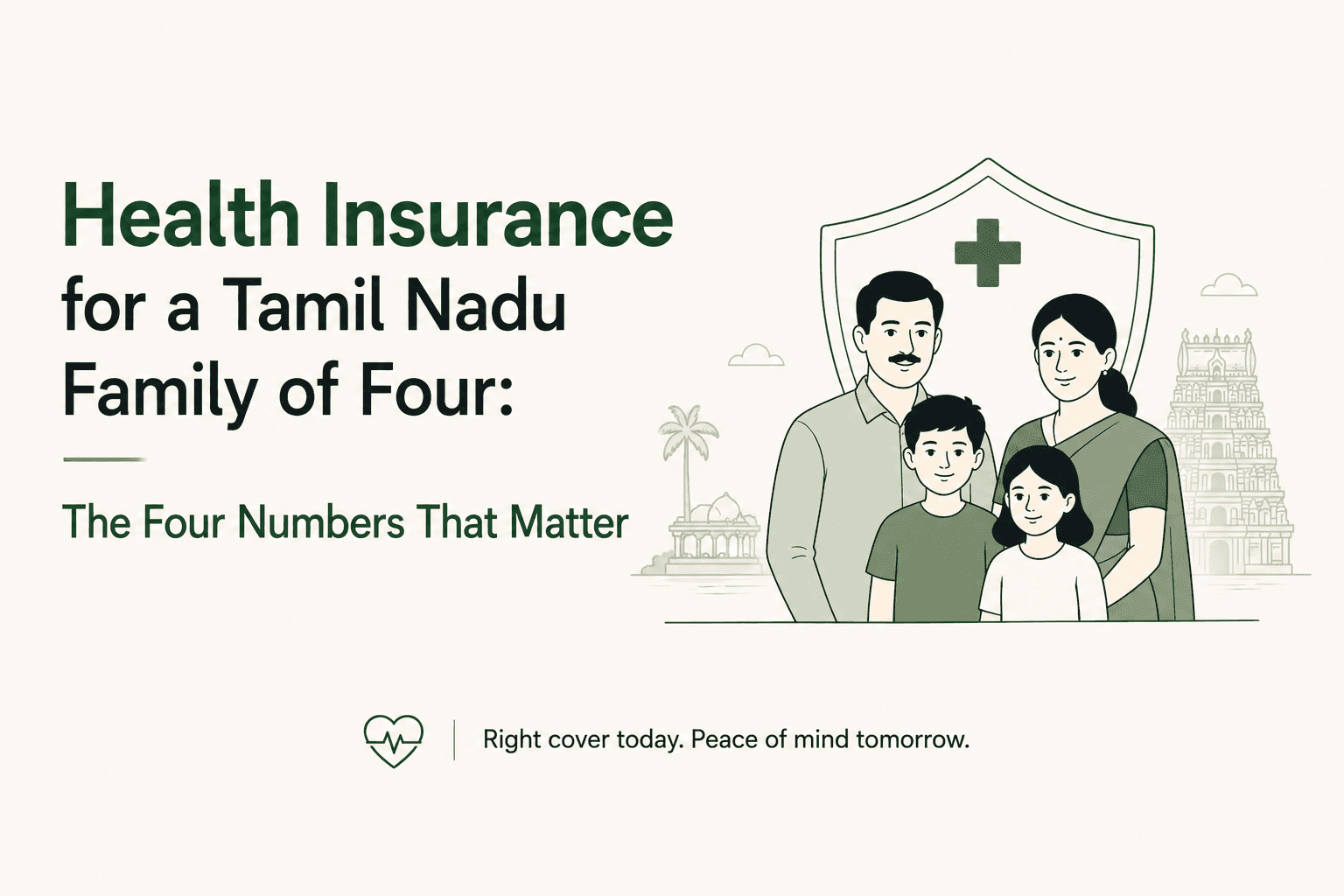 Health Insurance for a Tamil Nadu Family of Four:

The Four Numbers That Matter

Right cover today. Peace of mind tomorrow.